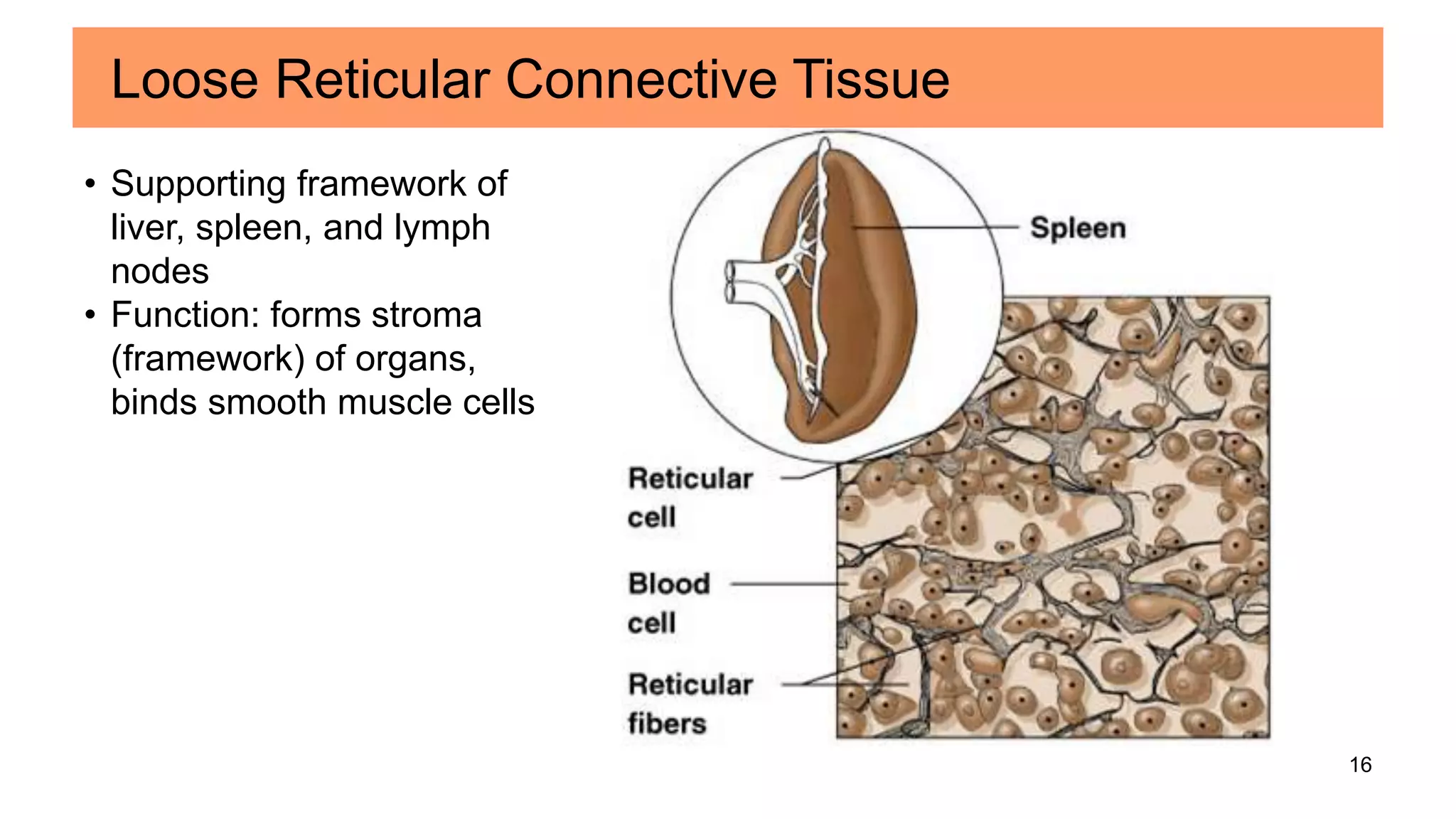 Loose Reticular Connective Tissue

• Supporting framework of liver, spleen, and lymph nodes
• Function: forms stroma (framework) of organs, binds smooth muscle cells

Spleen

Reticular cell

Blood cell

Reticular fibers

16